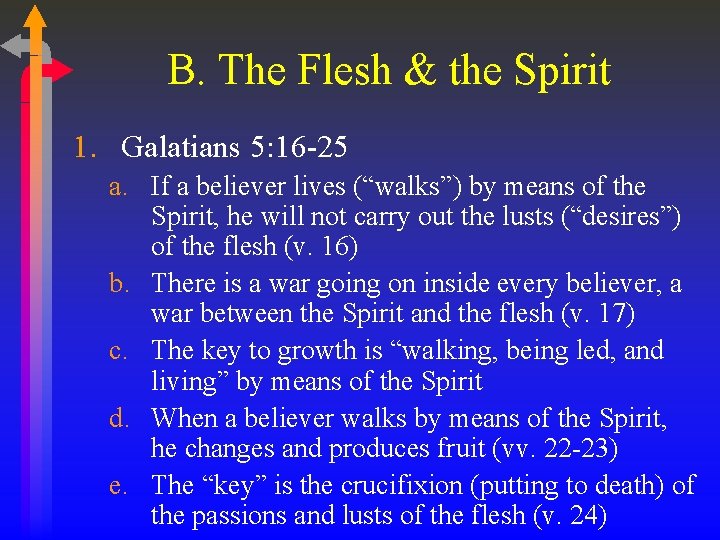 B. The Flesh & the Spirit

1. Galatians 5:16-25

a. If a believer lives (“walks”) by means of the Spirit, he will not carry out the lusts (“desires”) of the flesh (v. 16)

b. There is a war going on inside every believer, a war between the Spirit and the flesh (v. 17)

c. The key to growth is “walking, being led, and living” by means of the Spirit

d. When a believer walks by means of the Spirit, he changes and produces fruit (vv. 22-23)

e. The “key” is the crucifixion (putting to death) of the passions and lusts of the flesh (v. 24)